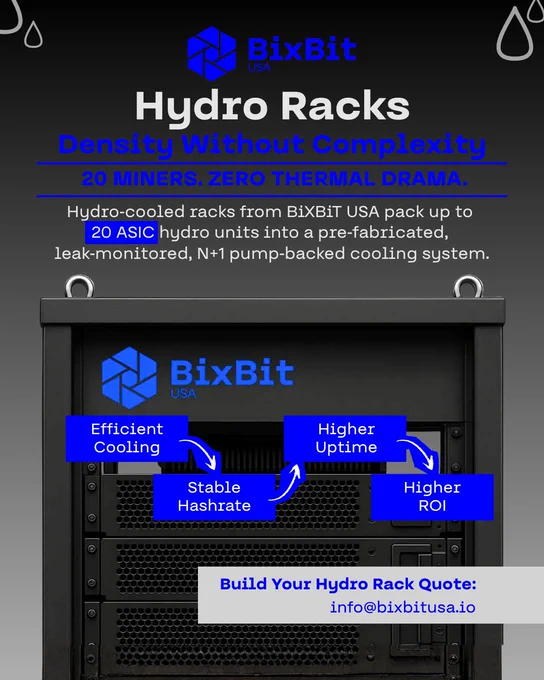 BixBit
USA

Hydro Racks

Density Without Complexity

20 MINERS. ZERO THERMAL DRAMA.

Hydro-cooled racks from BiXBiT USA pack up to 20 ASIC hydro units into a pre-fabricated, leak-monitored, N+1 pump-backed cooling system.

BixBit
USA

Efficient Cooling

Stable Hashrate

Higher Uptime

Higher ROI

Build Your Hydro Rack Quote:
info@bixbitusa.io